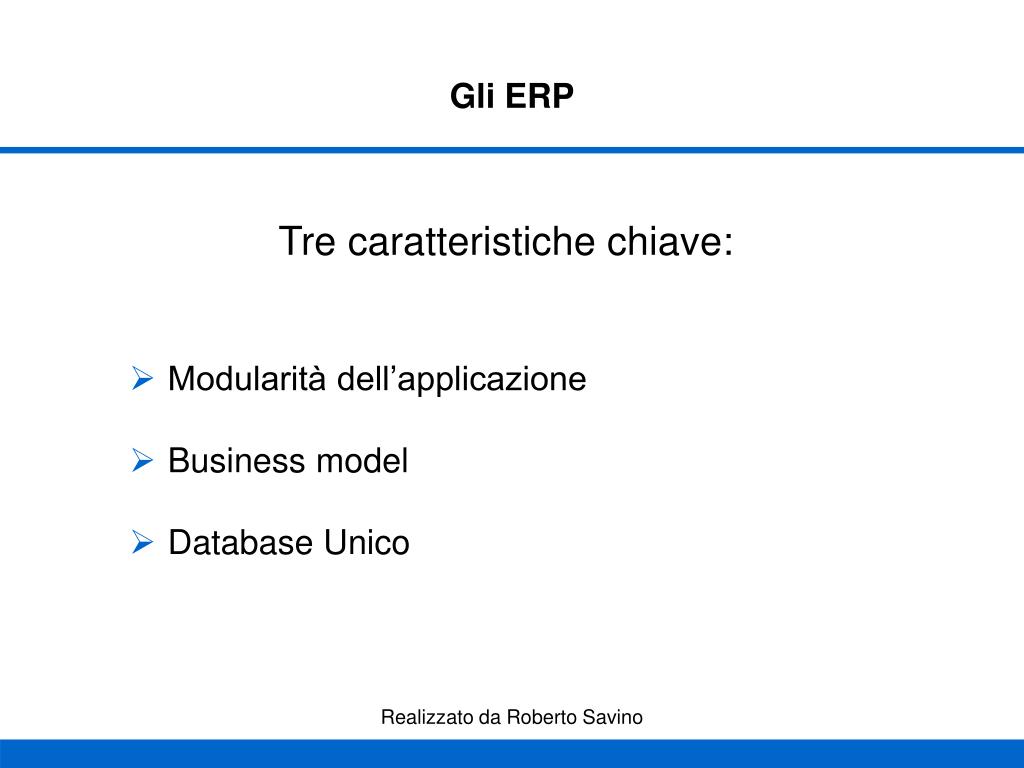 Gli ERP

Tre caratteristiche chiave:

➢ Modularità dell’applicazione

➢ Business model

➢ Database Unico

Realizzato da Roberto Savino